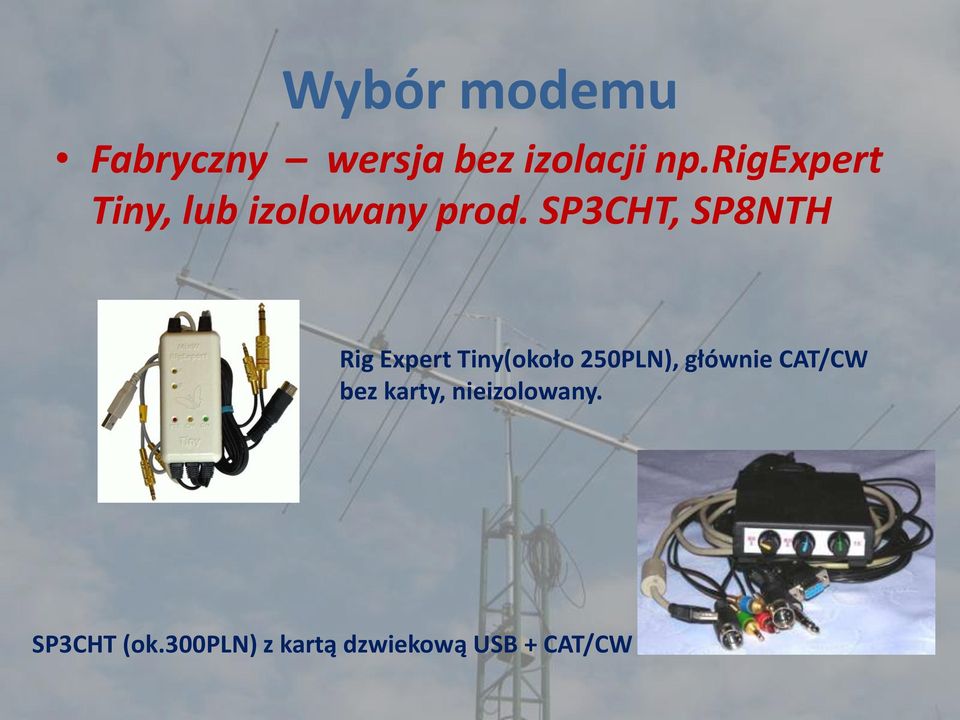 Wybór modemu

• Fabryczny – wersja bez izolacji np.RigExpert Tiny, lub izolowany prod. SP3CHT, SP8NTH

RigExpert

Tiny

Rig Expert Tiny(około 250PLN), głównie CAT/CW bez karty, nieizolowany.

SP3CHT (ok.300PLN) z kartą dzwiekową USB + CAT/CW